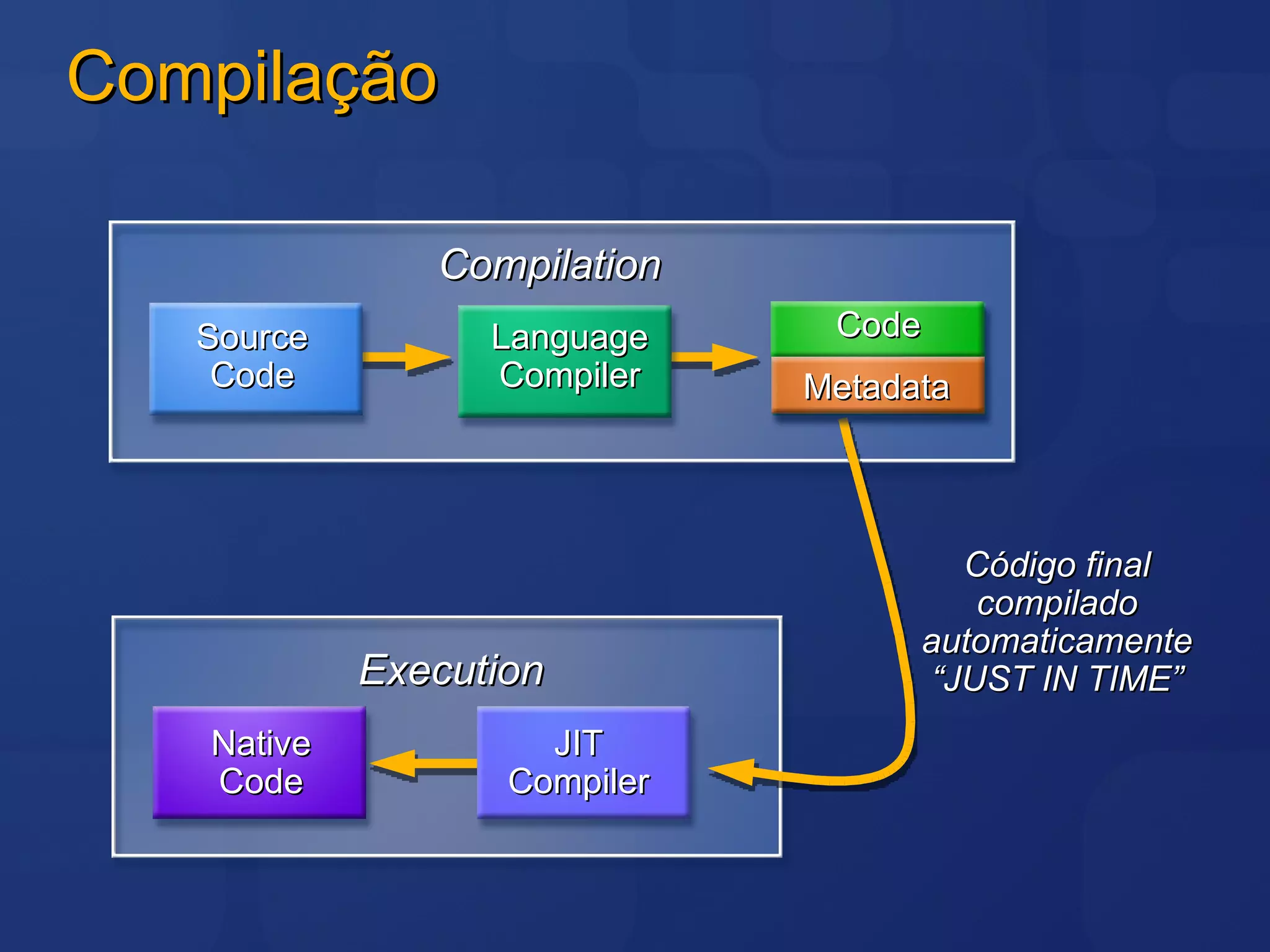 Compilação

Compilation

Source Code

Language Compiler

Code

Metadata

Código final compilado automaticamente “JUST IN TIME”

Execution

Native Code

JIT Compiler